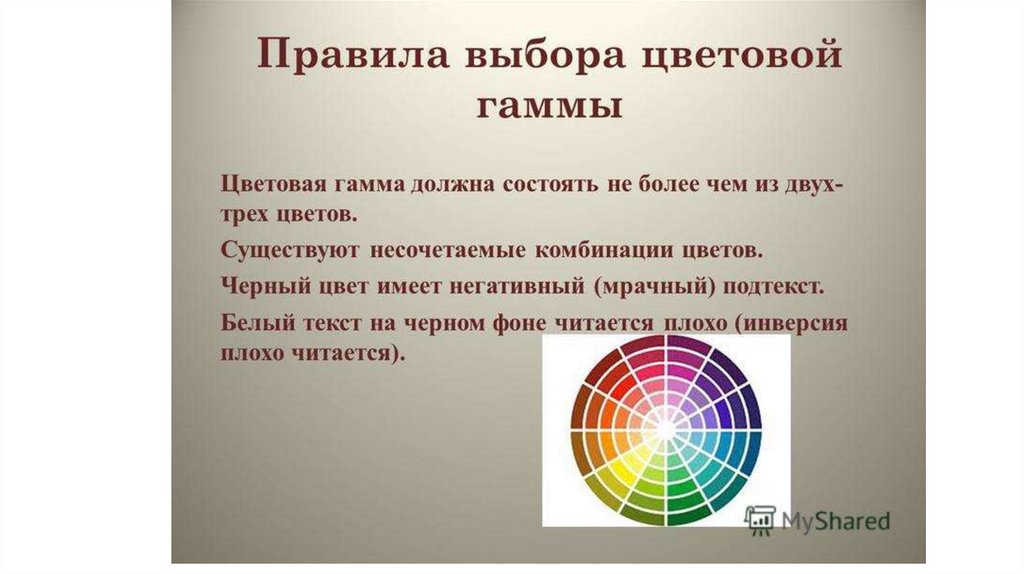 Правила выбора цветовой гаммы

Цветовая гамма должна состоять не более чем из двух-трех цветов.

Существуют несочетаемые комбинации цветов.

Черный цвет имеет негативный (мрачный) подтекст.

Белый текст на черном фоне читается плохо (инверсия плохо читается).

MyShared